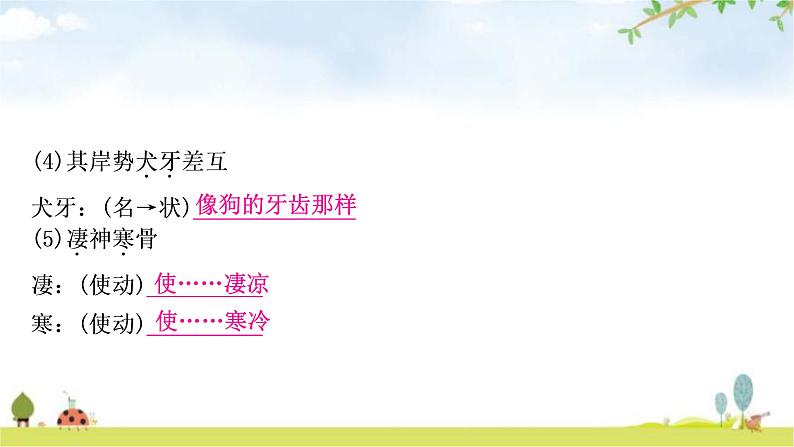 (4)其岸势犬牙差互

犬牙：(名→状) 像狗的牙齿那样

(5)凄神寒骨

凄：(使动) 使……凄凉

寒：(使动) 使……寒冷